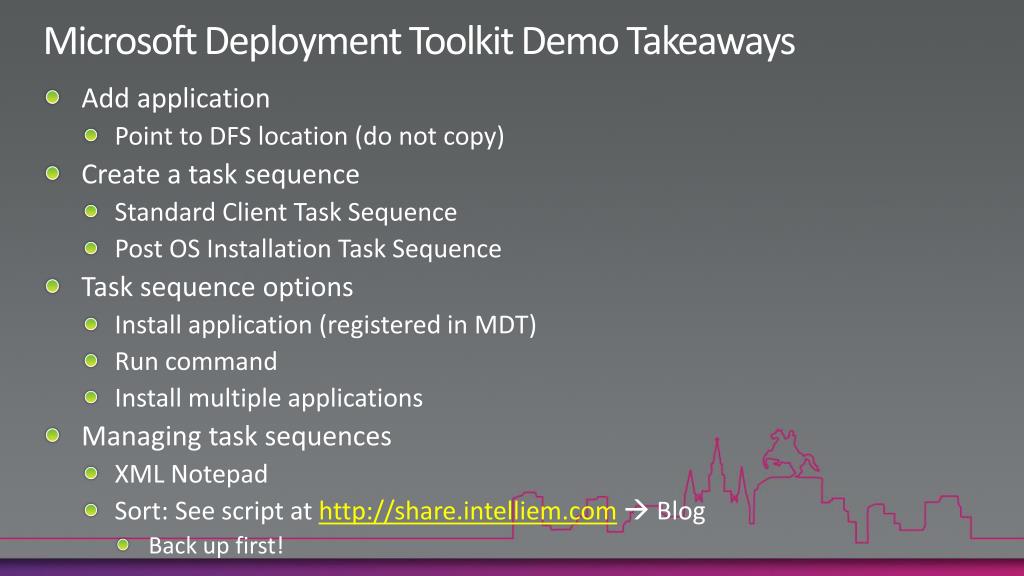 Microsoft Deployment Toolkit Demo Takeaways

Add application

Point to DFS location (do not copy)

Create a task sequence

Standard Client Task Sequence

Post OS Installation Task Sequence

Task sequence options

Install application (registered in MDT)

Run command

Install multiple applications

Managing task sequences

XML Notepad

Sort: See script at http://share.intelliem.com → Blog

Back up first!